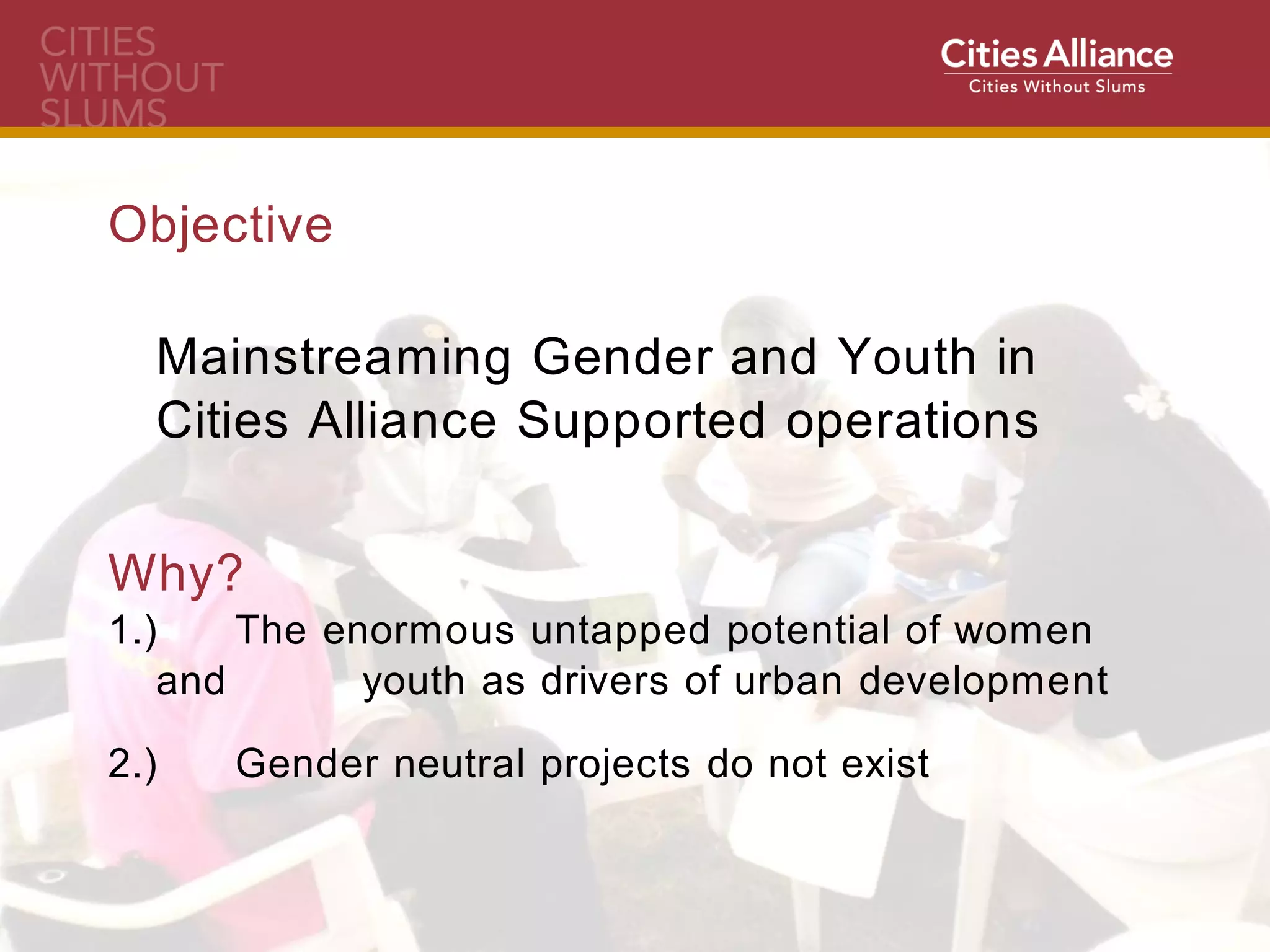 CITIES WITHOUT SLUMS

Cities Alliance
Cities Without Slums

Objective

Mainstreaming Gender and Youth in Cities Alliance Supported operations

Why?

1.) The enormous untapped potential of women and youth as drivers of urban development

2.) Gender neutral projects do not exist